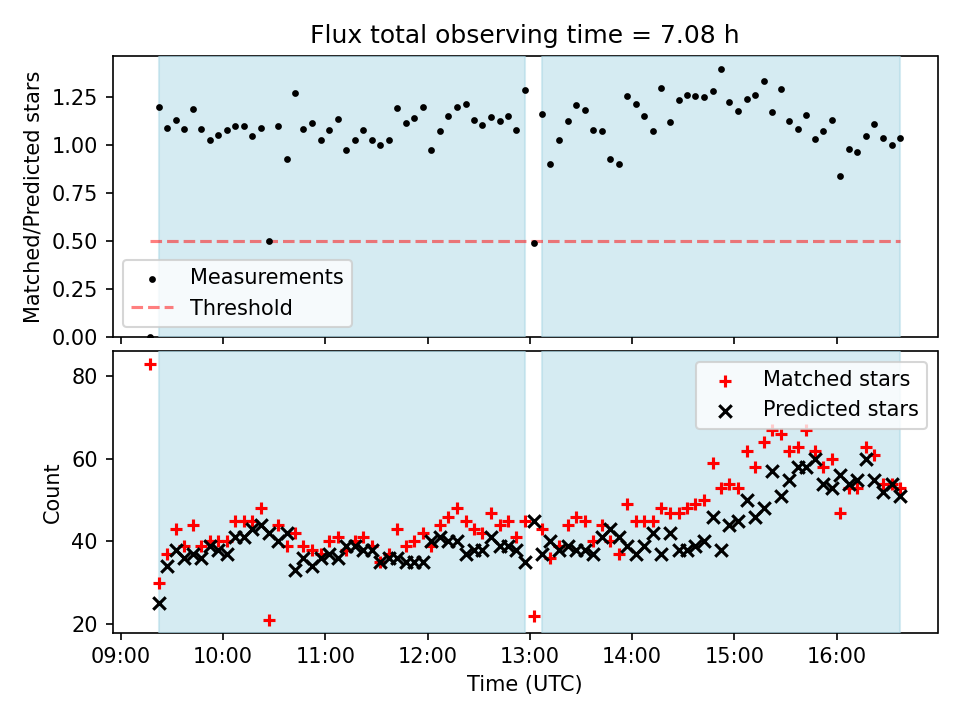 Flux total observing time = 7.08 h

Matched/Predicted stars

1.25
1.00
0.75
0.50
0.25
0.00

Measurements
Threshold

Count

80
60
40
20

Matched stars
Predicted stars

09:00 10:00 11:00 12:00 13:00 14:00 15:00 16:00

Time (UTC)